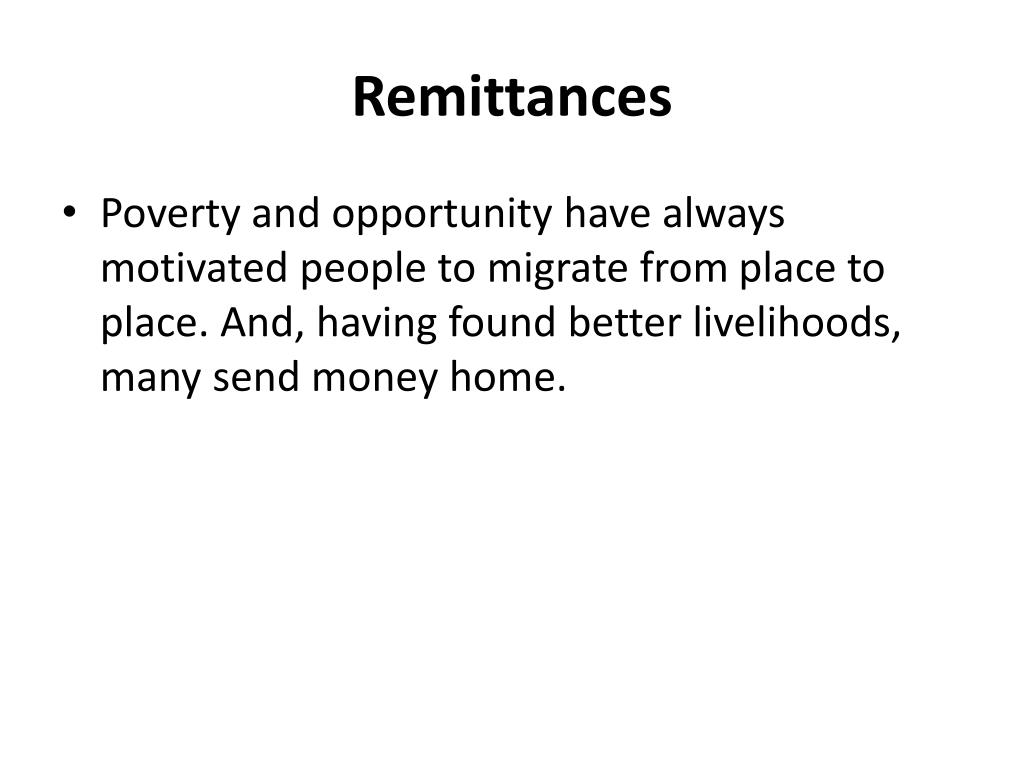 Remittances

• Poverty and opportunity have always motivated people to migrate from place to place. And, having found better livelihoods, many send money home.